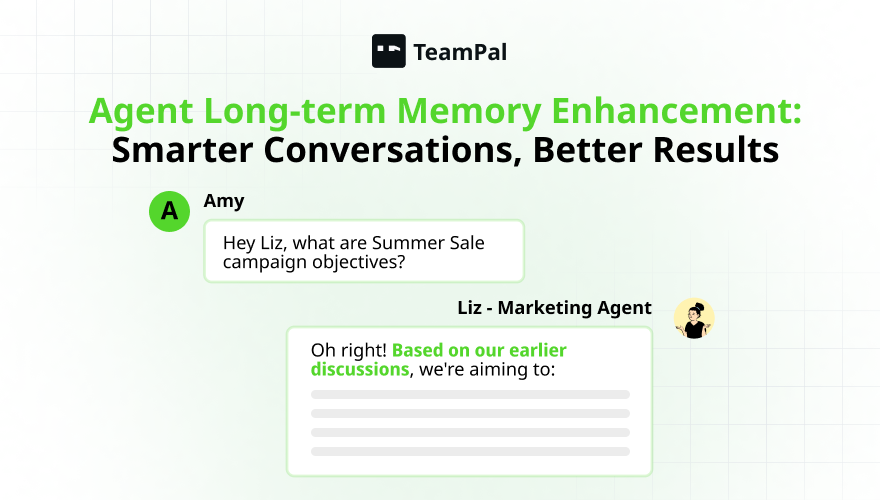 TeamPal

Agent Long-term Memory Enhancement: Smarter Conversations, Better Results

A

Amy

Hey Liz, what are Summer Sale campaign objectives?

Liz - Marketing Agent

Oh right! Based on our earlier discussions, we're aiming to: